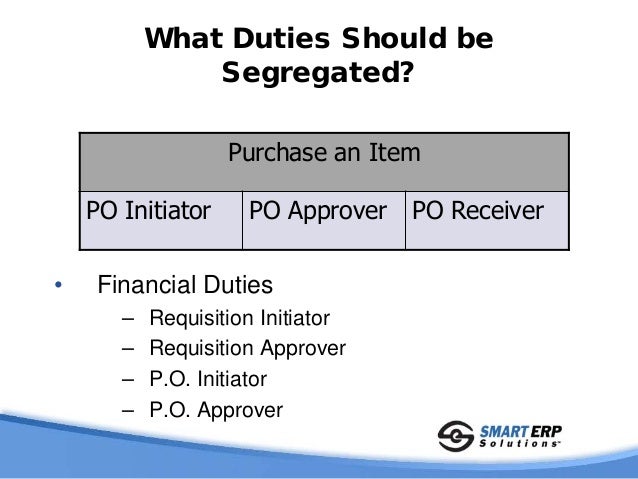 What Duties Should be Segregated?

| Purchase an Item | | |
|---|---|---|
| PO Initiator | PO Approver | PO Receiver |

• Financial Duties
  – Requisition Initiator
  – Requisition Approver
  – P.O. Initiator
  – P.O. Approver

SMART ERP Solutions™